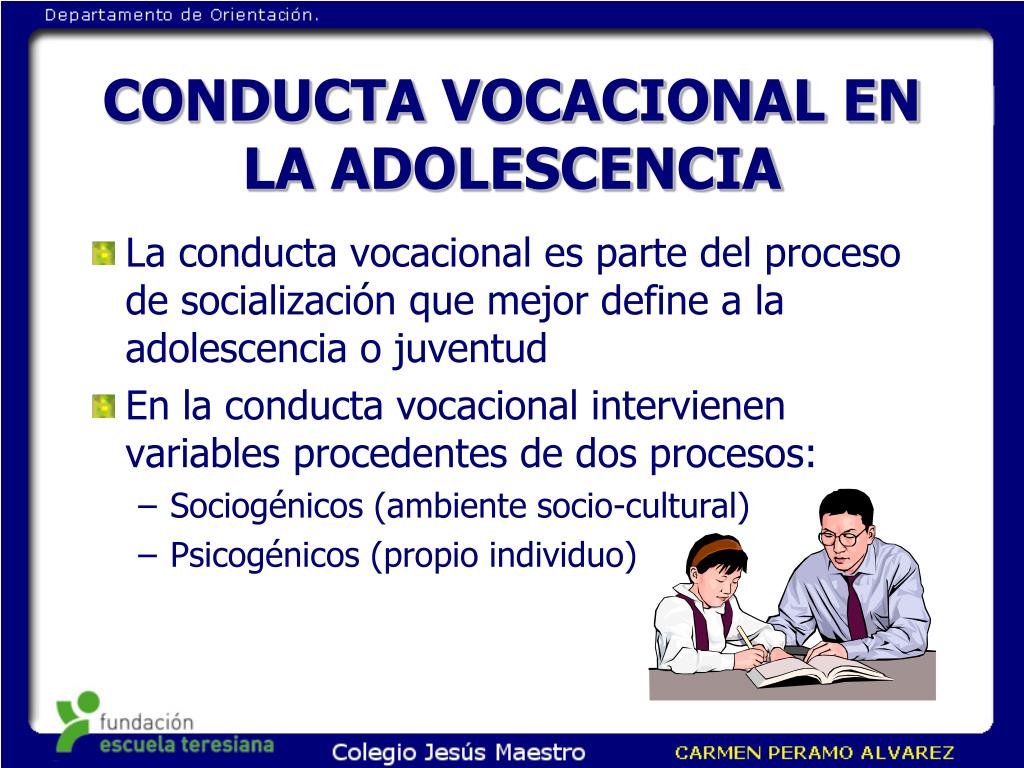 Departamento de Orientación.

CONDUCTA VOCACIONAL EN LA ADOLESCENCIA

La conducta vocacional es parte del proceso de socialización que mejor define a la adolescencia o juventud

En la conducta vocacional intervienen variables procedentes de dos procesos:

– Sociogénicos (ambiente socio-cultural)
– Psicogénicos (propio individuo)

fundación
escuela teresiana

Colegio Jesús Maestro

CARMEN PERAMO ALVAREZ